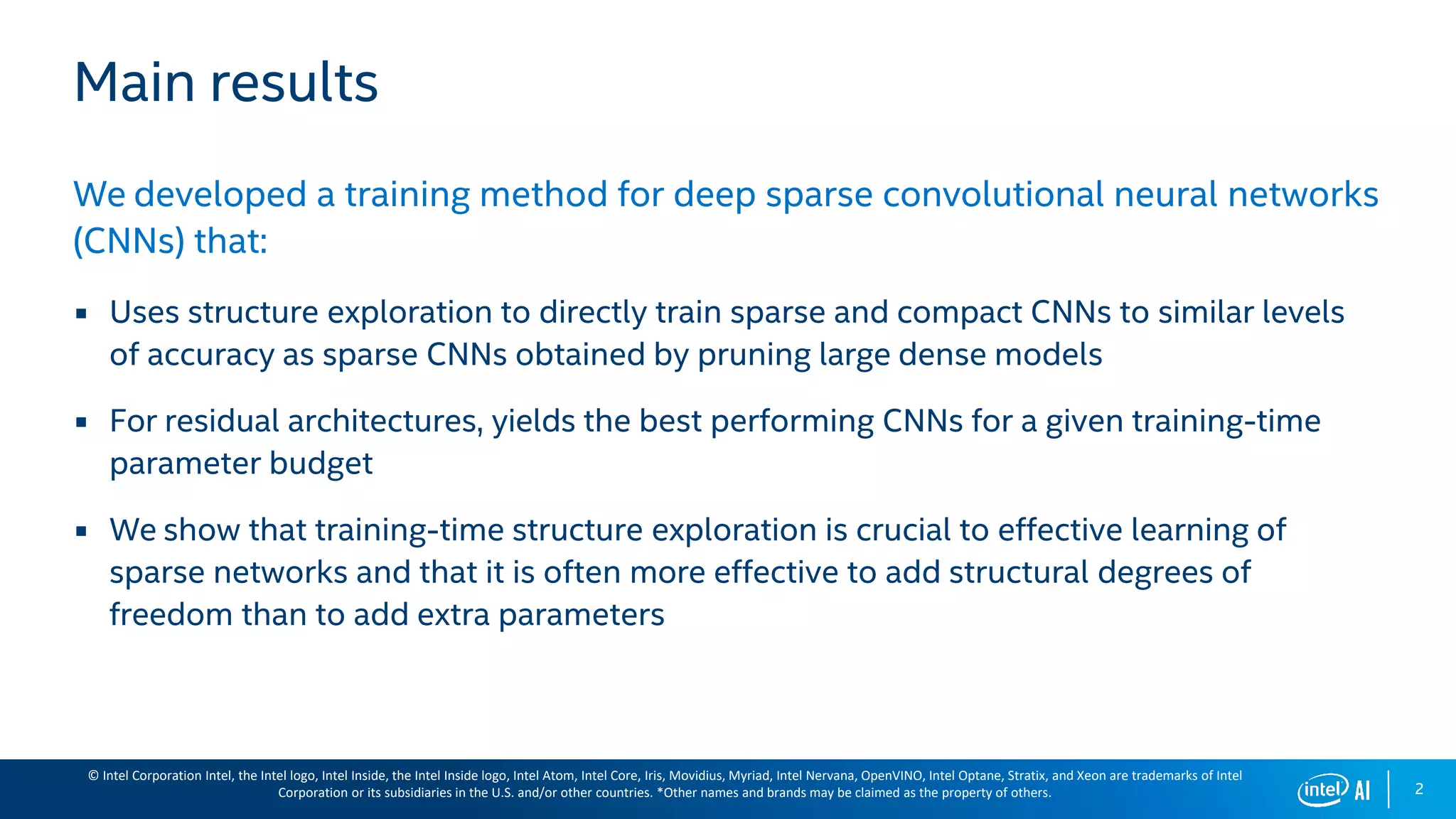 Main results

We developed a training method for deep sparse convolutional neural networks (CNNs) that:

▪ Uses structure exploration to directly train sparse and compact CNNs to similar levels of accuracy as sparse CNNs obtained by pruning large dense models

▪ For residual architectures, yields the best performing CNNs for a given training-time parameter budget

▪ We show that training-time structure exploration is crucial to effective learning of sparse networks and that it is often more effective to add structural degrees of freedom than to add extra parameters

© Intel Corporation Intel, the Intel logo, Intel Inside, the Intel Inside logo, Intel Atom, Intel Core, Iris, Movidius, Myriad, Intel Nervana, OpenVINO, Intel Optane, Stratix, and Xeon are trademarks of Intel Corporation or its subsidiaries in the U.S. and/or other countries. *Other names and brands may be claimed as the property of others.

intel AI

2